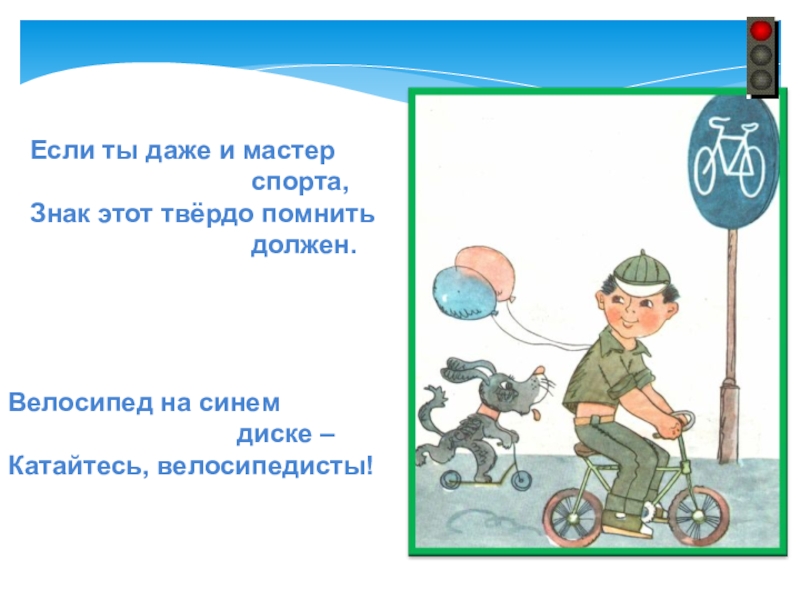 Если ты даже и мастер спорта,
Знак этот твёрдо помнить должен.

Велосипед на синем диске –
Катайтесь, велосипедисты!